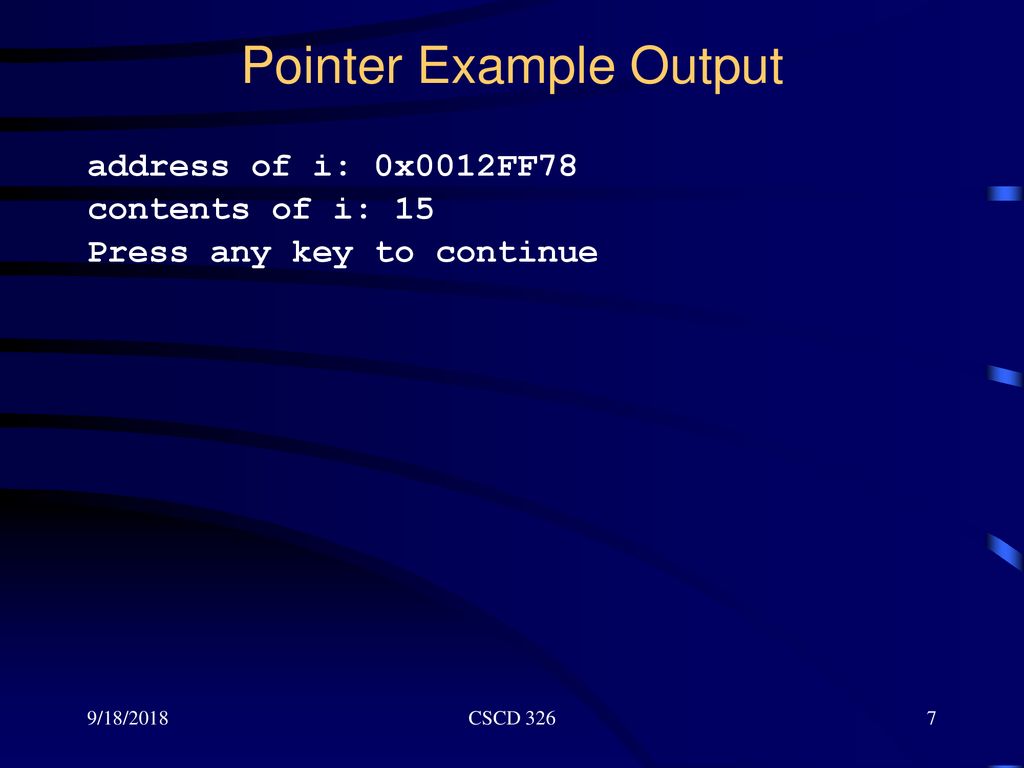 Pointer Example Output

address of i: 0x0012FF78
contents of i: 15
Press any key to continue

9/18/2018

CSCD 326

7